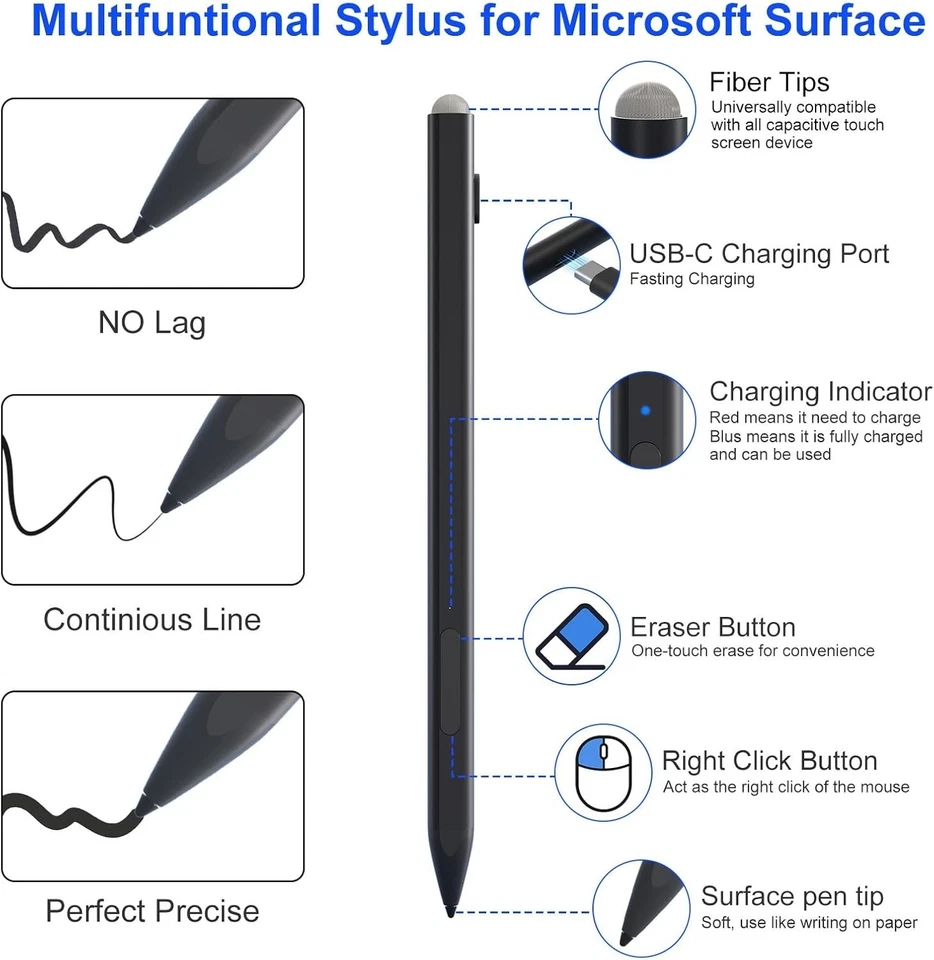 Multifuntional Stylus for Microsoft Surface

NO Lag

Continious Line

Perfect Precise

Fiber Tips
Universally compatible with all capacitive touch screen device

USB-C Charging Port
Fasting Charging

Charging Indicator
Red means it need to charge
Blus means it is fully charged and can be used

Eraser Button
One-touch erase for convenience

Right Click Button
Act as the right click of the mouse

Surface pen tip
Soft, use like writing on paper